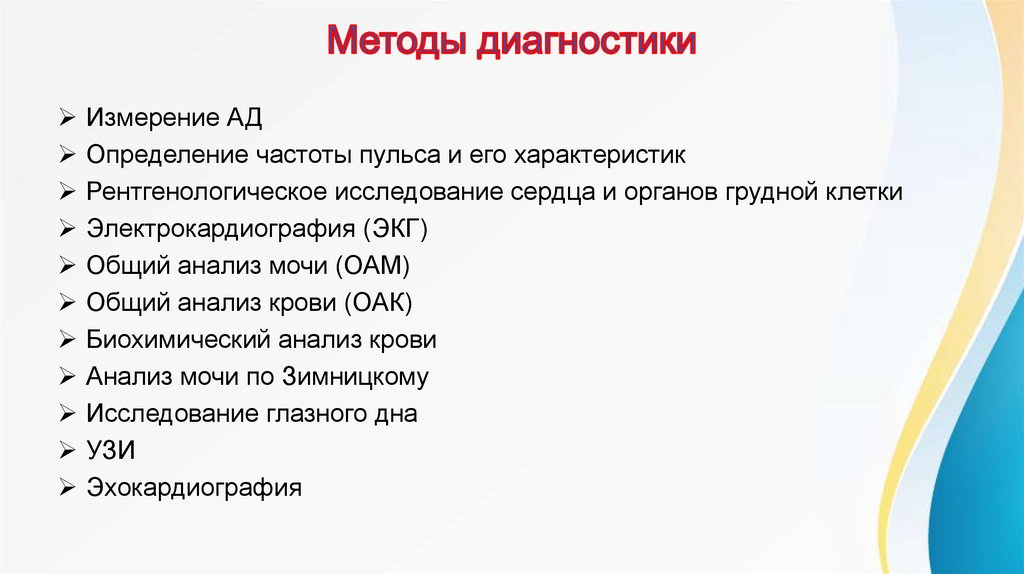 Методы диагностики

➢ Измерение АД
➢ Определение частоты пульса и его характеристик
➢ Рентгенологическое исследование сердца и органов грудной клетки
➢ Электрокардиография (ЭКГ)
➢ Общий анализ мочи (ОАМ)
➢ Общий анализ крови (ОАК)
➢ Биохимический анализ крови
➢ Анализ мочи по Зимницкому
➢ Исследование глазного дна
➢ УЗИ
➢ Эхокардиография